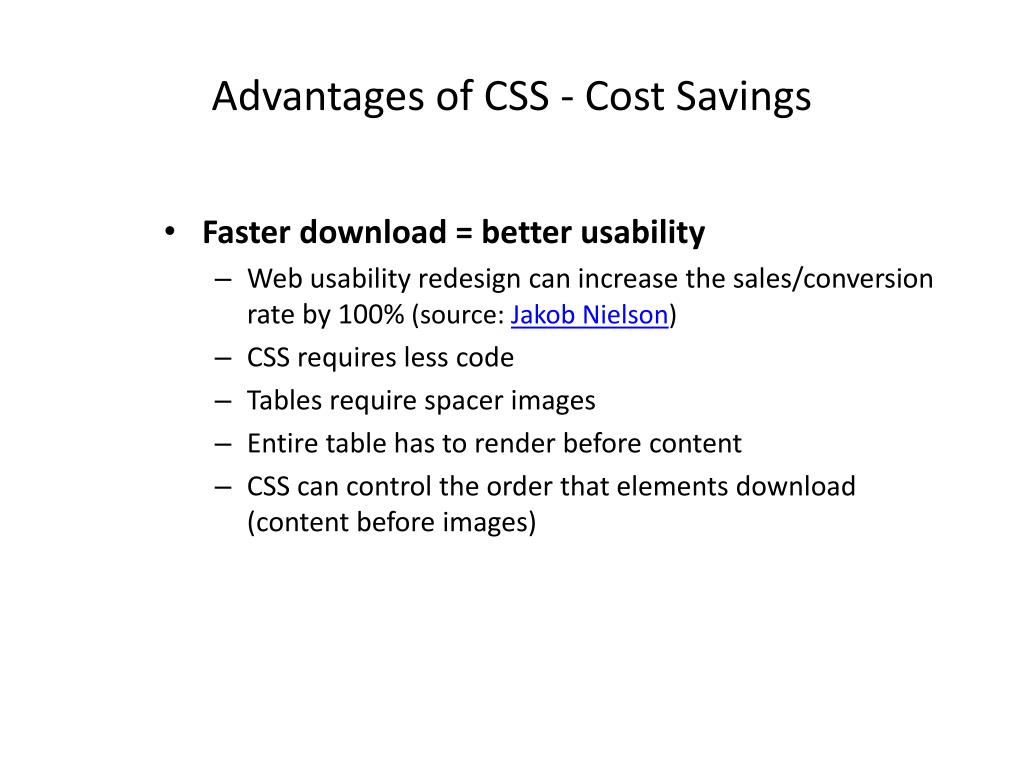 Advantages of CSS - Cost Savings

• Faster download = better usability
– Web usability redesign can increase the sales/conversion rate by 100% (source: Jakob Nielson)
– CSS requires less code
– Tables require spacer images
– Entire table has to render before content
– CSS can control the order that elements download (content before images)